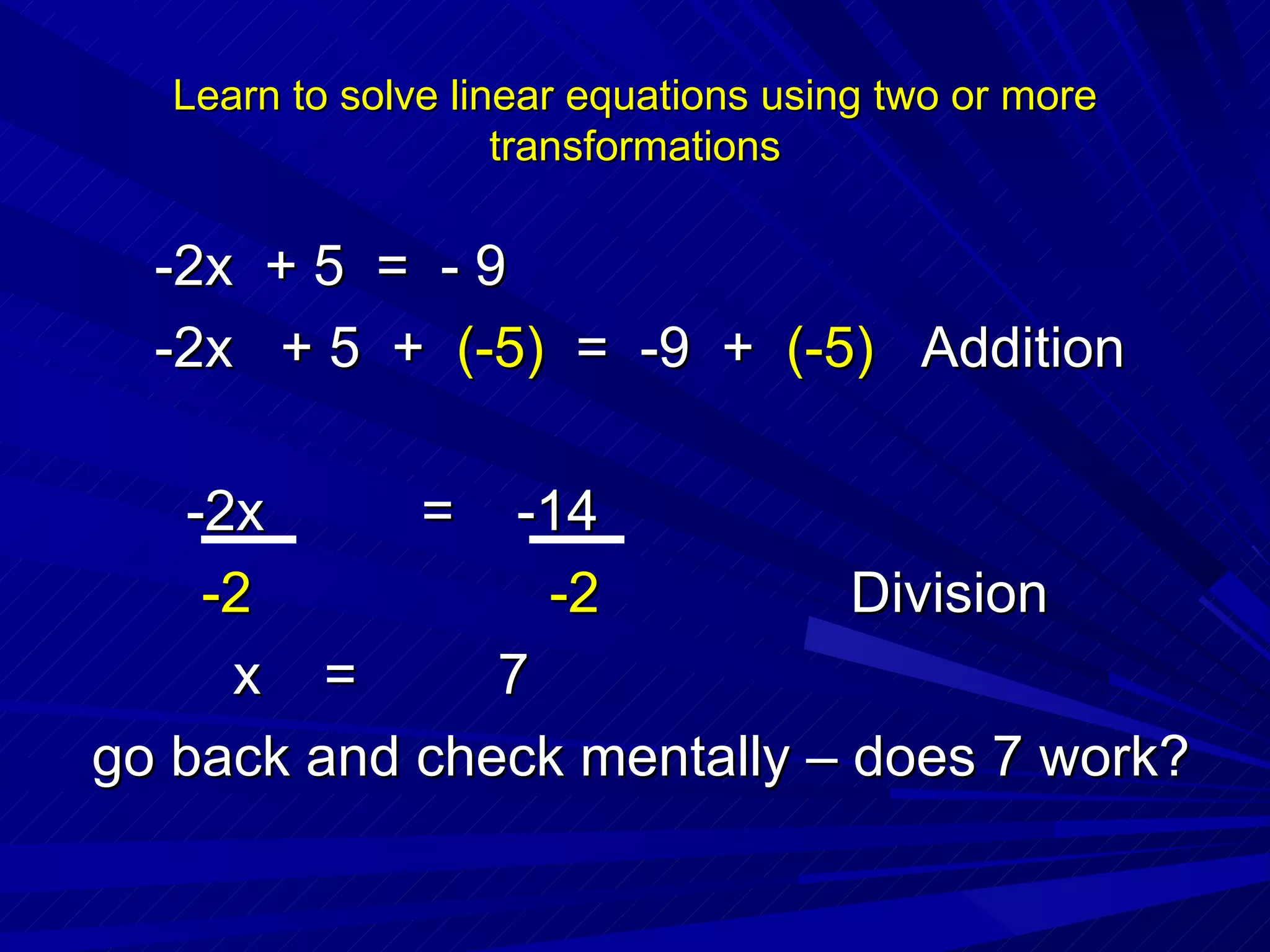 Learn to solve linear equations using two or more transformations

$-2x + 5 = -9$

$-2x + 5 + (-5) = -9 + (-5)$ Addition

$\frac{-2x}{-2} = \frac{-14}{-2}$ Division

$x = 7$

go back and check mentally – does 7 work?